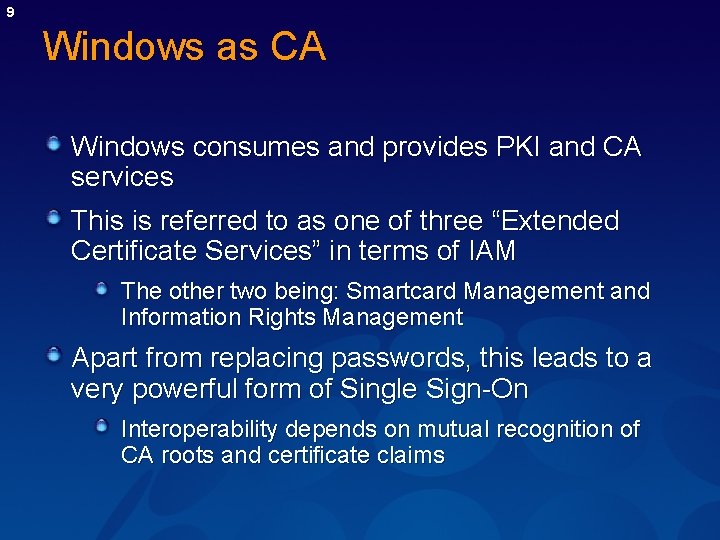 9

Windows as CA

Windows consumes and provides PKI and CA services

This is referred to as one of three “Extended Certificate Services” in terms of IAM

The other two being: Smartcard Management and Information Rights Management

Apart from replacing passwords, this leads to a very powerful form of Single Sign-On

Interoperability depends on mutual recognition of CA roots and certificate claims